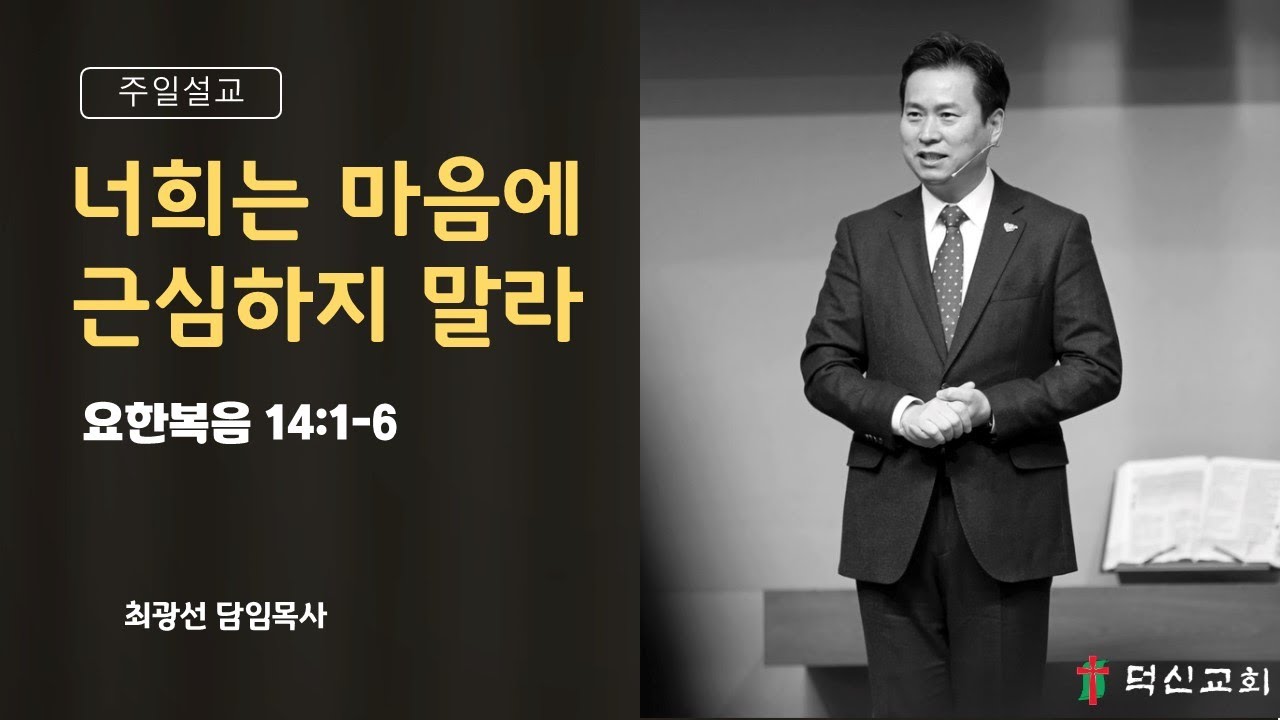 주일설교

너희는 마음에 근심하지 말라

요한복음 14:1-6

최광선 담임목사

덕신교회